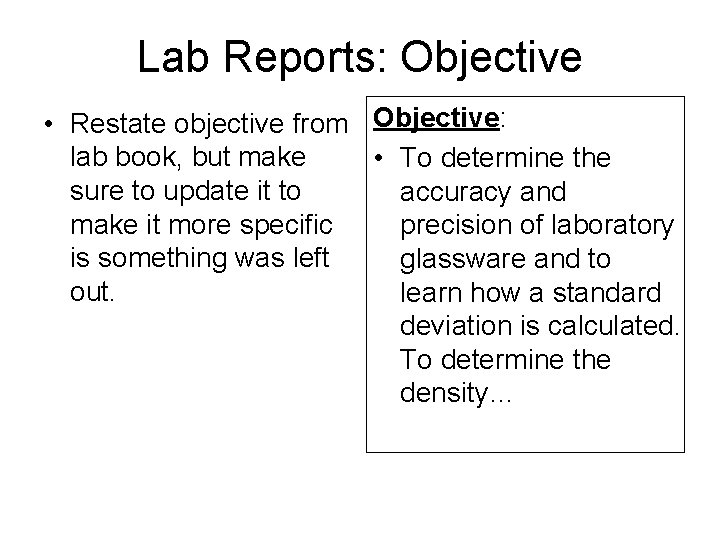 Lab Reports: Objective

• Restate objective from lab book, but make sure to update it to make it more specific is something was left out.

Objective:

• To determine the accuracy and precision of laboratory glassware and to learn how a standard deviation is calculated. To determine the density...